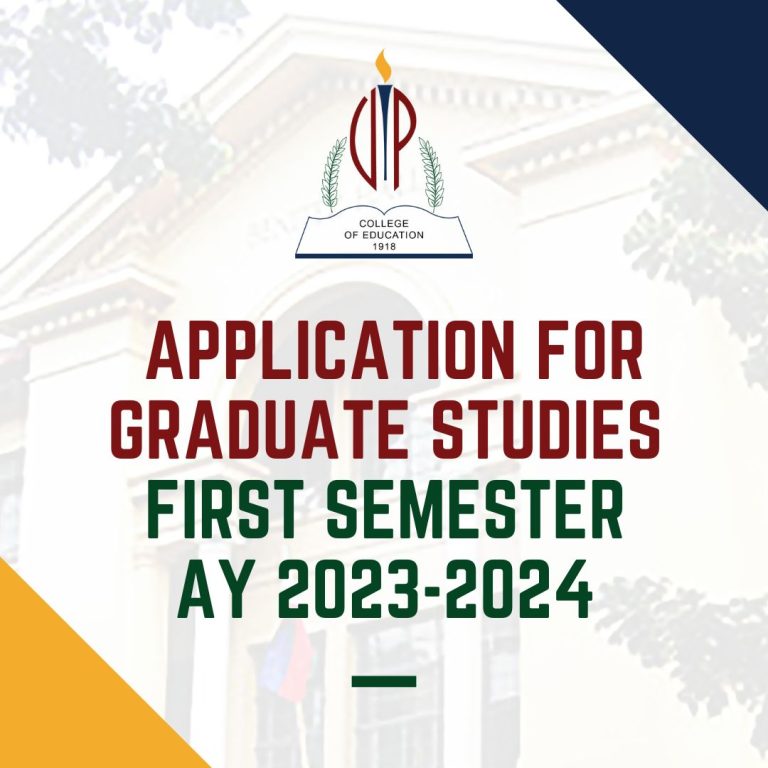 UP
COLLEGE OF EDUCATION 1918

APPLICATION FOR GRADUATE STUDIES
FIRST SEMESTER
AY 2023-2024